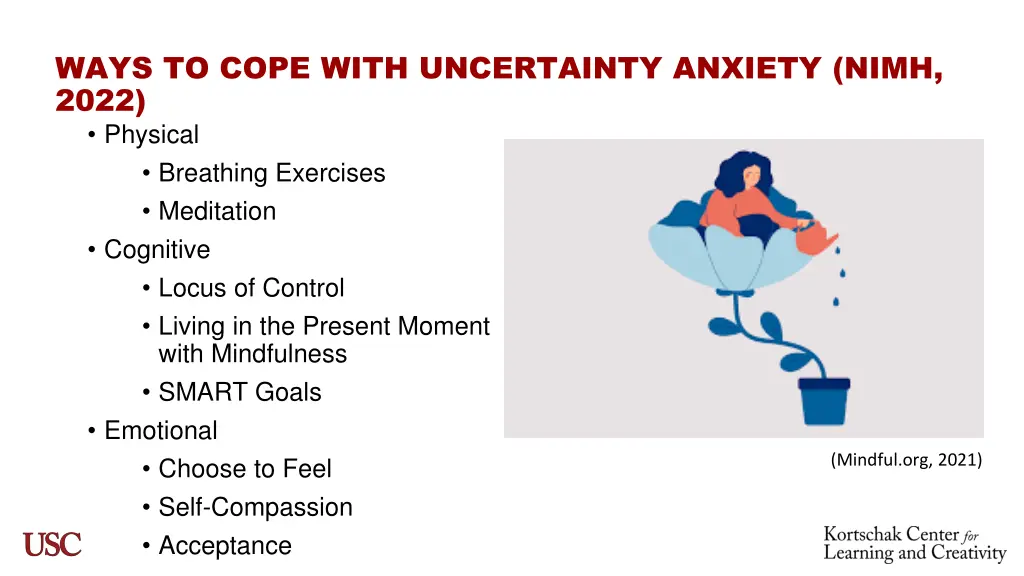 WAYS TO COPE WITH UNCERTAINTY ANXIETY (NIMH, 2022)

• Physical
  • Breathing Exercises
  • Meditation
• Cognitive
  • Locus of Control
  • Living in the Present Moment with Mindfulness
  • SMART Goals
• Emotional
  • Choose to Feel
  • Self-Compassion
  • Acceptance

(Mindful.org, 2021)

USC

Kortschak Center for Learning and Creativity